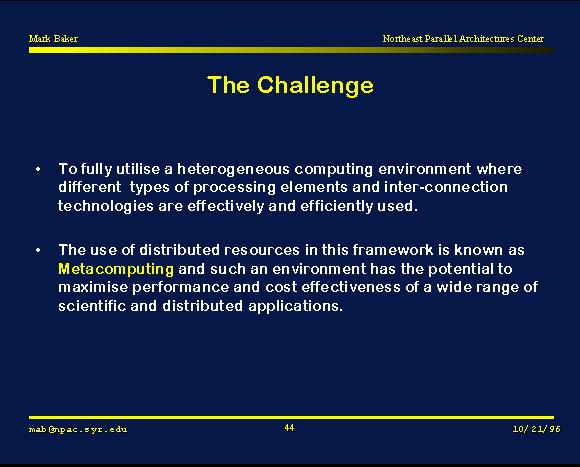 Mark Baker

Northeast Parallel Architectures Center

The Challenge

• To fully utilise a heterogeneous computing environment where different types of processing elements and inter-connection technologies are effectively and efficiently used.

• The use of distributed resources in this framework is known as Metacomputing and such an environment has the potential to maximise performance and cost effectiveness of a wide range of scientific and distributed applications.

mab@npac.syr.edu

44

10/21/96